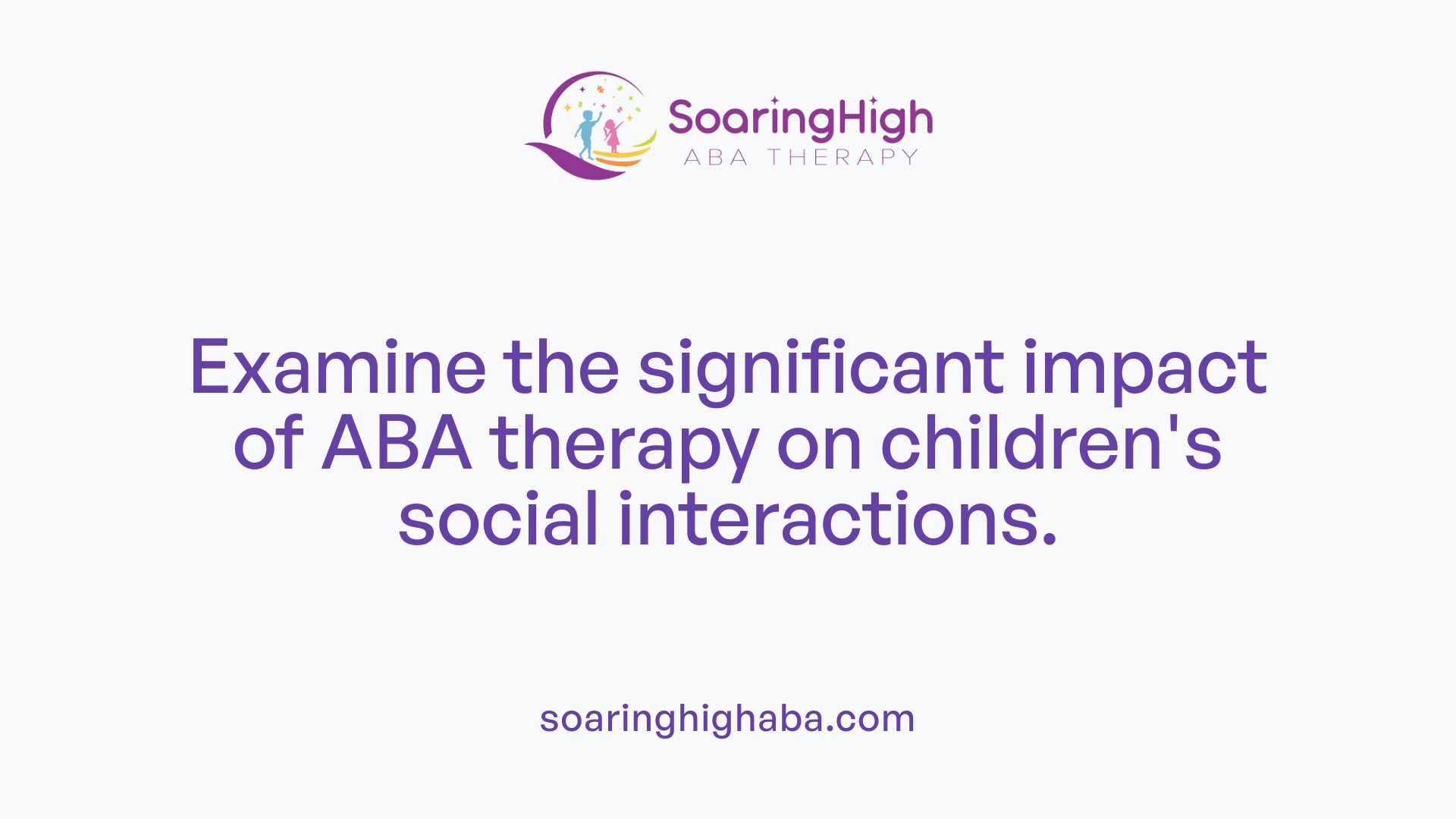 SoaringHigh
ABA THERAPY

Examine the significant impact of ABA therapy on children's social interactions.

soaringhighaba.com